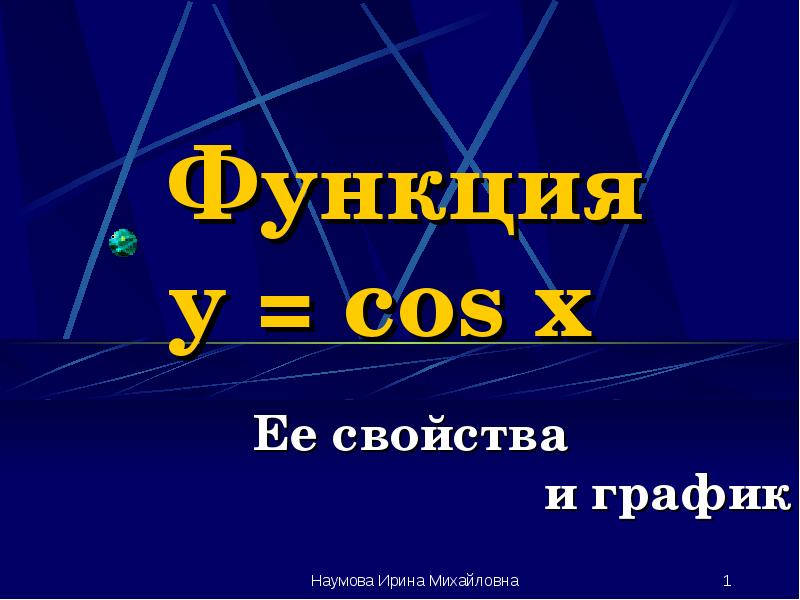 Функция
$y = \cos x$

Ее свойства
и график

Наумова Ирина Михайловна

1